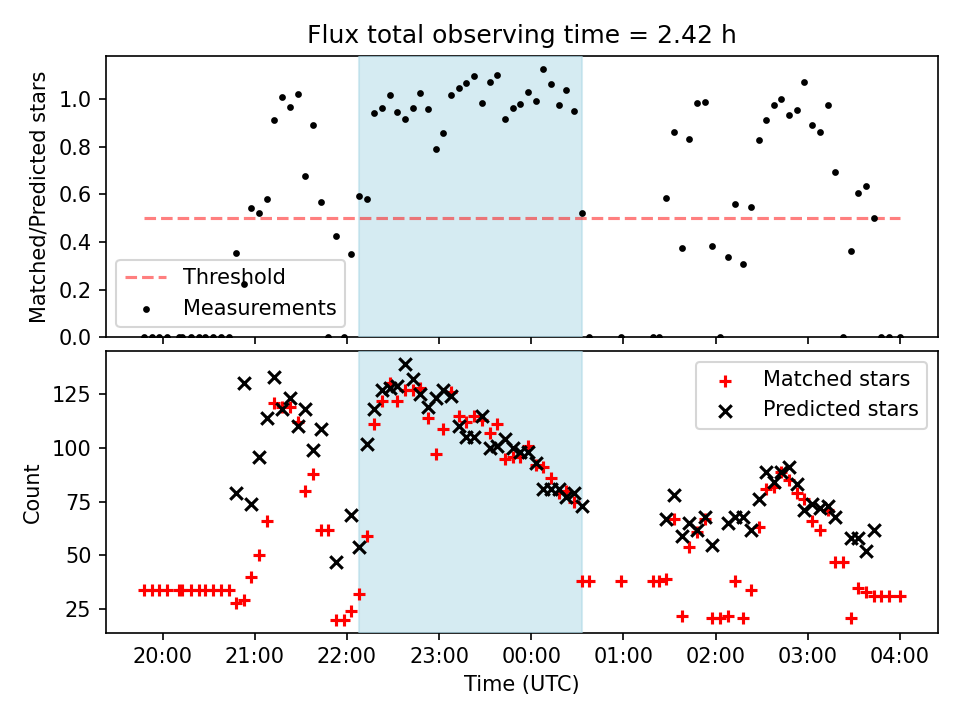 Flux total observing time = 2.42 h

Matched/Predicted stars

1.0
0.8
0.6
0.4
0.2
0.0

Threshold
Measurements

Count

125
100
75
50
25

Matched stars
Predicted stars

20:00
21:00
22:00
23:00
00:00
01:00
02:00
03:00
04:00

Time (UTC)